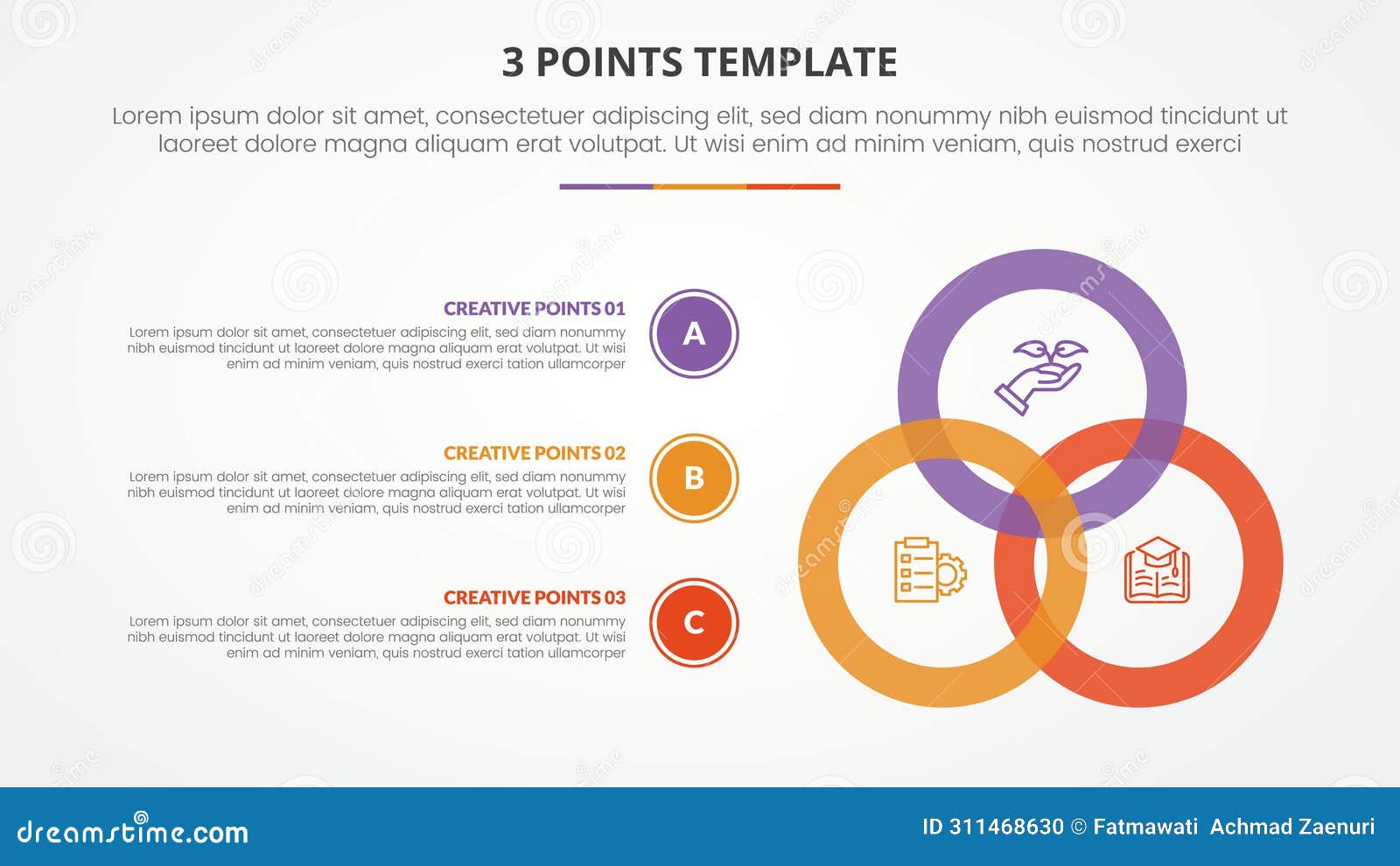 3 POINTS TEMPLATE

Lorem ipsum dolor sit amet, consectetuer adipiscing elit, sed diam nonummy nibh euismod tincidunt ut laoreet dolore magna aliquam erat volutpat. Ut wisi enim ad minim veniam, quis nostrud exerci

CREATIVE POINTS 01
Lorem ipsum dolor sit amet, consectetuer adipiscing elit, sed diam nonummy nibh euismod tincidunt ut laoreet dolore magna aliquam erat volutpat. Ut wisi enim ad minim veniam, quis nostrud exerci tation ullamcorper

A

CREATIVE POINTS 02
Lorem ipsum dolor sit amet, consectetuer adipiscing elit, sed diam nonummy nibh euismod tincidunt ut laoreet dolore magna aliquam erat volutpat. Ut wisi enim ad minim veniam, quis nostrud exerci tation ullamcorper

B

CREATIVE POINTS 03
Lorem ipsum dolor sit amet, consectetuer adipiscing elit, sed diam nonummy nibh euismod tincidunt ut laoreet dolore magna aliquam erat volutpat. Ut wisi enim ad minim veniam, quis nostrud exerci tation ullamcorper

C

dreamstime.com

ID 311468630 © Fatmawati Achmad Zaenuri